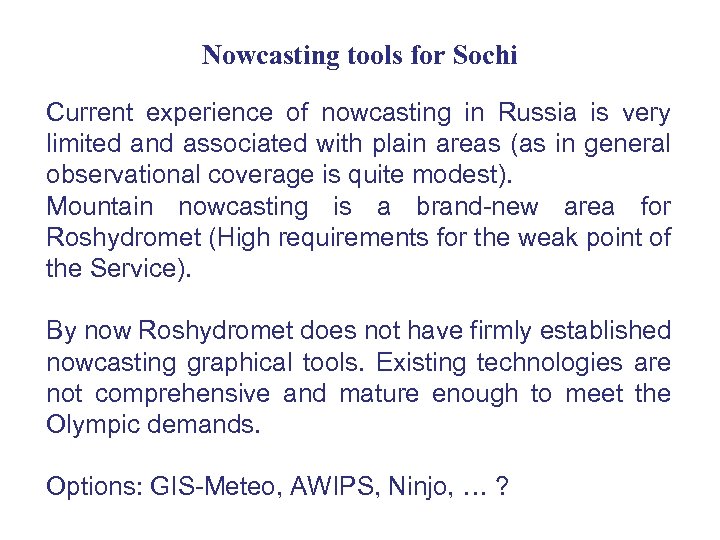 Nowcasting tools for Sochi

Current experience of nowcasting in Russia is very limited and associated with plain areas (as in general observational coverage is quite modest).
Mountain nowcasting is a brand-new area for Roshydromet (High requirements for the weak point of the Service).

By now Roshydromet does not have firmly established nowcasting graphical tools. Existing technologies are not comprehensive and mature enough to meet the Olympic demands.

Options: GIS-Meteo, AWIPS, Ninjo, … ?